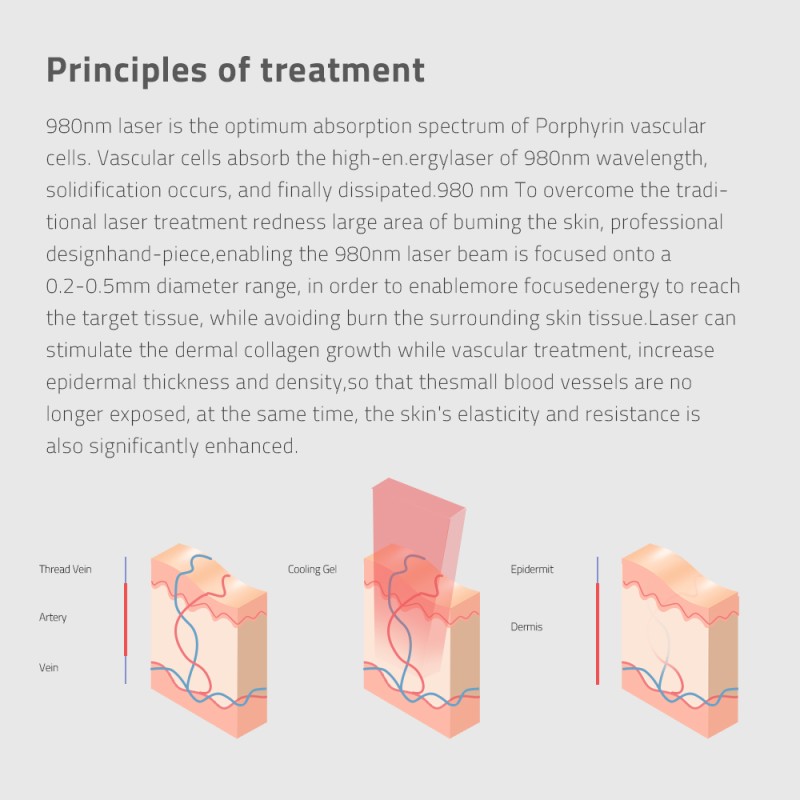 Principles of treatment

980nm laser is the optimum absorption spectrum of Porphyrin vascular cells. Vascular cells absorb the high-en.ergylaser of 980nm wavelength, solidification occurs, and finally dissipated.980 nm To overcome the traditional laser treatment redness large area of buming the skin, professional designhand-piece,enabling the 980nm laser beam is focused onto a 0.2-0.5mm diameter range, in order to enablemore focusedenergy to reach the target tissue, while avoiding burn the surrounding skin tissue.Laser can stimulate the dermal collagen growth while vascular treatment, increase epidermal thickness and density,so that thesmall blood vessels are no longer exposed, at the same time, the skin's elasticity and resistance is also significantly enhanced.

Thread Vein

Artery

Vein

Cooling Gel

Epidermit

Dermis